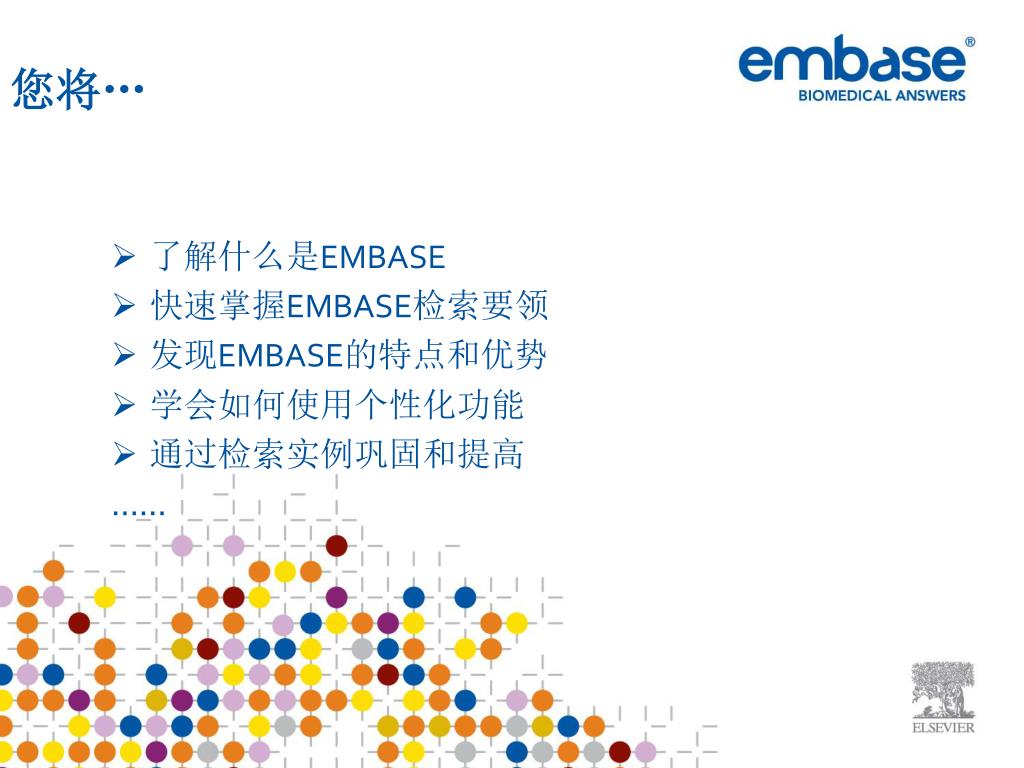 您将…

embase®
BIOMEDICAL ANSWERS

➢ 了解什么是EMBASE
➢ 快速掌握EMBASE检索要领
➢ 发现EMBASE的特点和优势
➢ 学会如何使用个性化功能
➢ 通过检索实例巩固和提高
……

ELSEVIER